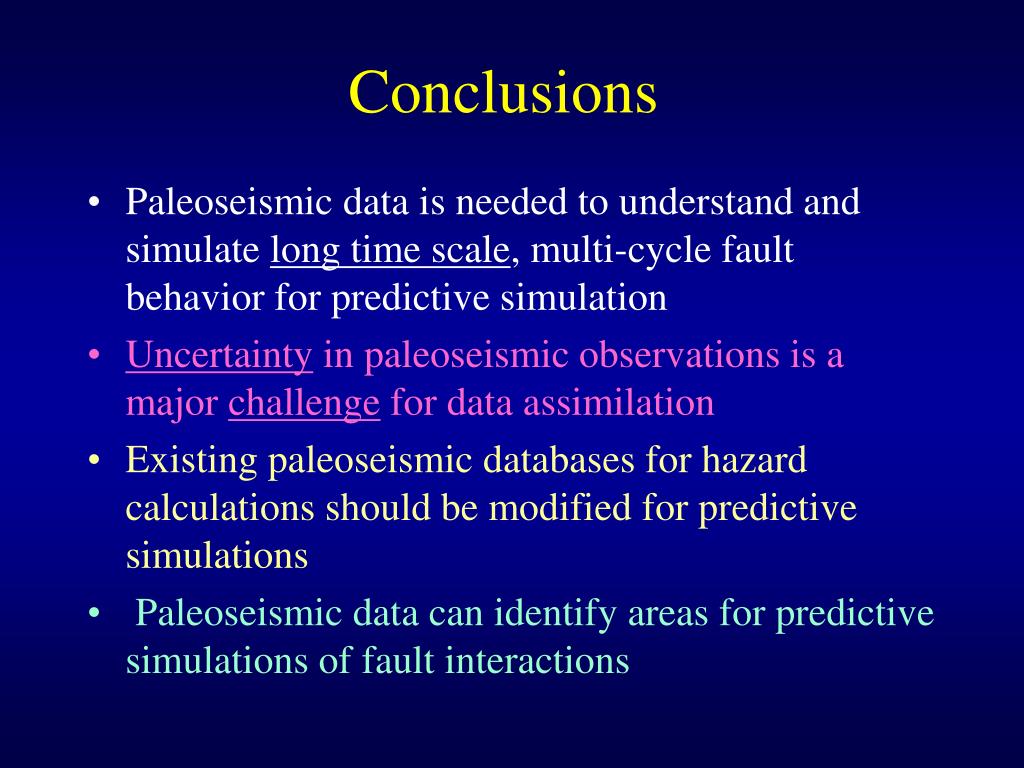 Conclusions

• Paleoseismic data is needed to understand and simulate long time scale, multi-cycle fault behavior for predictive simulation

• Uncertainty in paleoseismic observations is a major challenge for data assimilation

• Existing paleoseismic databases for hazard calculations should be modified for predictive simulations

• Paleoseismic data can identify areas for predictive simulations of fault interactions